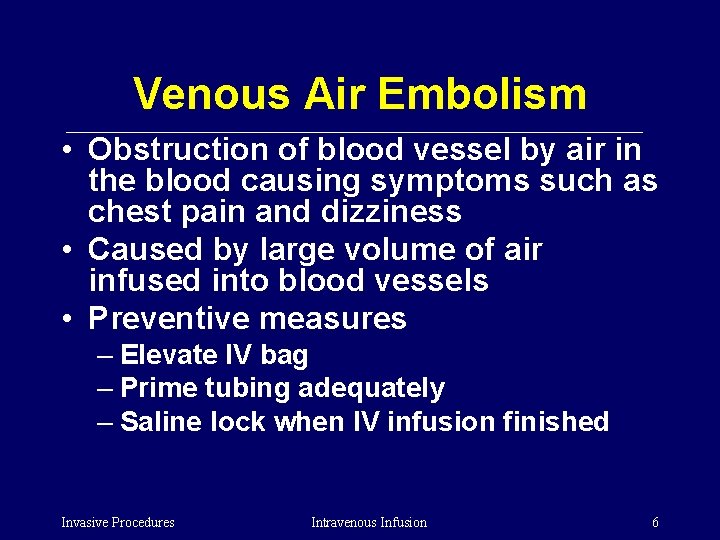 Venous Air Embolism

• Obstruction of blood vessel by air in the blood causing symptoms such as chest pain and dizziness
• Caused by large volume of air infused into blood vessels
• Preventive measures
– Elevate IV bag
– Prime tubing adequately
– Saline lock when IV infusion finished

Invasive Procedures Intravenous Infusion 6